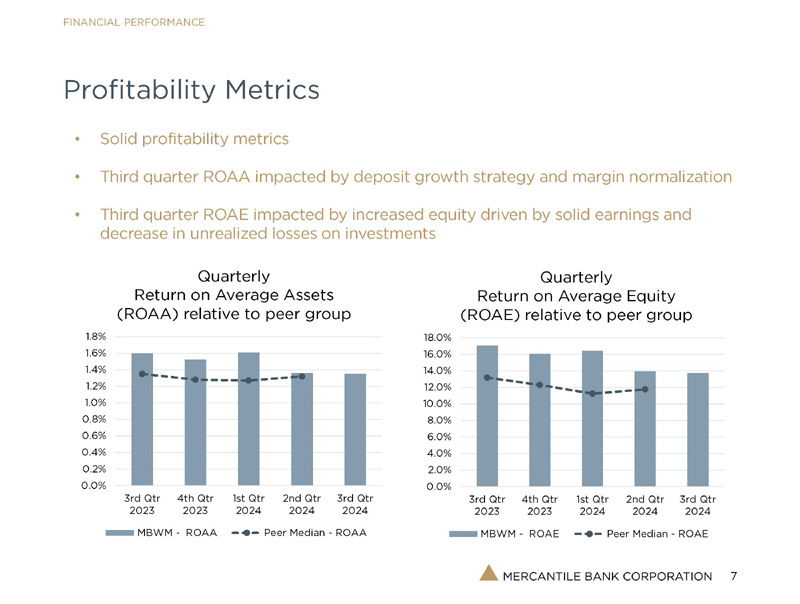 FINANCIAL PERFORMANCE

Profitability Metrics

• Solid profitability metrics

• Third quarter ROAA impacted by deposit growth strategy and margin normalization

• Third quarter ROAE impacted by increased equity driven by solid earnings and decrease in unrealized losses on investments

Quarterly Return on Average Assets (ROAA) relative to peer group

1.8%
1.6%
1.4%
1.2%
1.0%
0.8%
0.6%
0.4%
0.2%
0.0%

3rd Qtr 2023
4th Qtr 2023
1st Qtr 2024
2nd Qtr 2024
3rd Qtr 2024

MBWM - ROAA
Peer Median - ROAA

Quarterly Return on Average Equity (ROAE) relative to peer group

18.0%
16.0%
14.0%
12.0%
10.0%
8.0%
6.0%
4.0%
2.0%
0.0%

3rd Qtr 2023
4th Qtr 2023
1st Qtr 2024
2nd Qtr 2024
3rd Qtr 2024

MBWM - ROAE
Peer Median - ROAE

MERCANTILE BANK CORPORATION 7